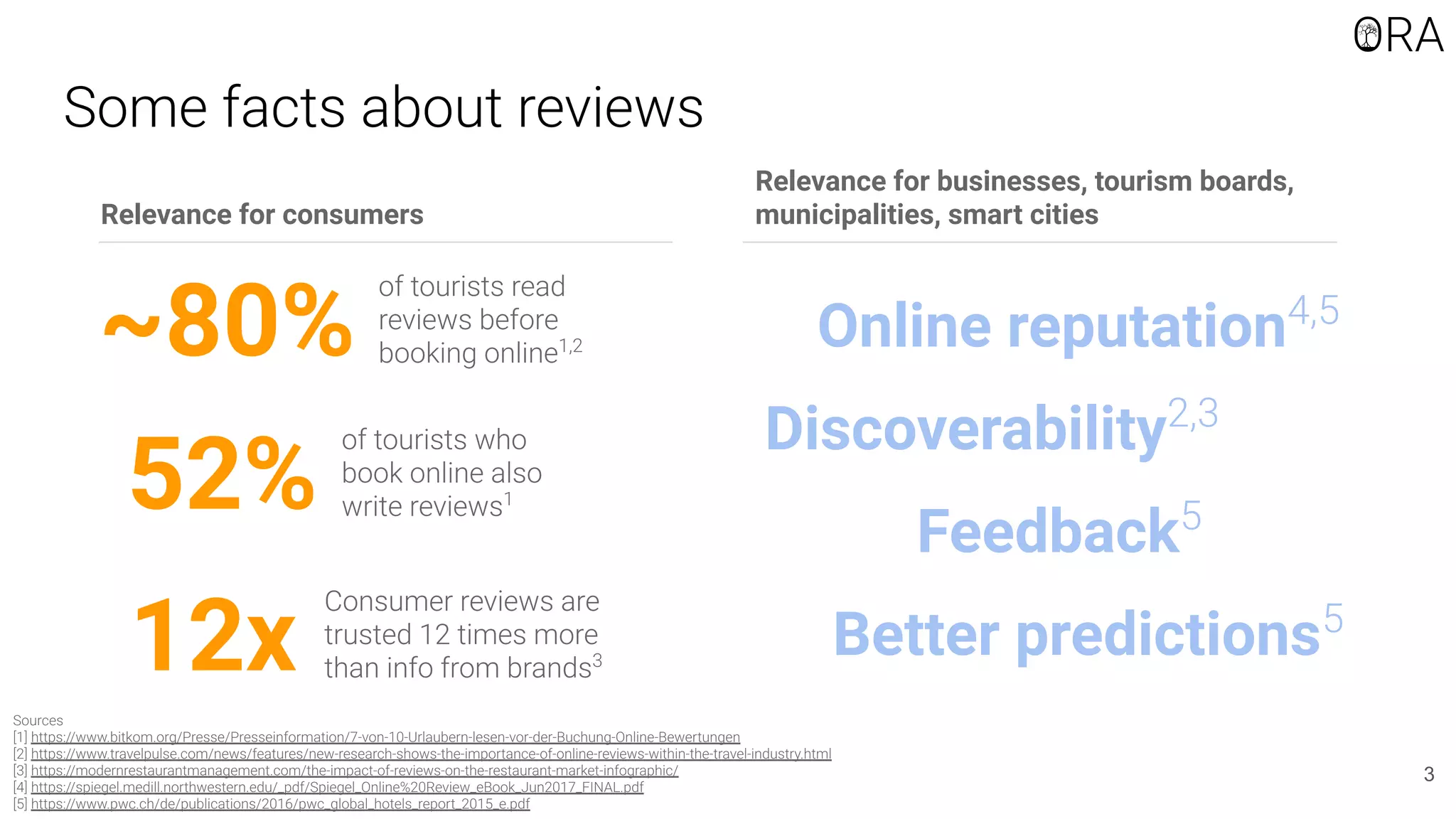 ORA

Some facts about reviews

Relevance for consumers

~80% of tourists read reviews before booking online$^{1,2}$

52% of tourists who book online also write reviews$^{1}$

12x Consumer reviews are trusted 12 times more than info from brands$^{3}$

Relevance for businesses, tourism boards, municipalities, smart cities

Online reputation$^{4,5}$

Discoverability$^{2,3}$

Feedback$^{5}$

Better predictions$^{5}$

Sources
[1] https://www.bitkom.org/Presse/Presseinformation/7-von-10-Urlaubern-lesen-vor-der-Buchung-Online-Bewertungen
[2] https://www.travelpulse.com/news/features/new-research-shows-the-importance-of-online-reviews-within-the-travel-industry.html
[3] https://modernrestaurantmanagement.com/the-impact-of-reviews-on-the-restaurant-market-infographic/
[4] https://spiegel.medill.northwestern.edu/_pdf/Spiegel_Online%20Review_eBook_Jun2017_FINAL.pdf
[5] https://www.pwc.ch/de/publications/2016/pwc_global_hotels_report_2015_e.pdf

3